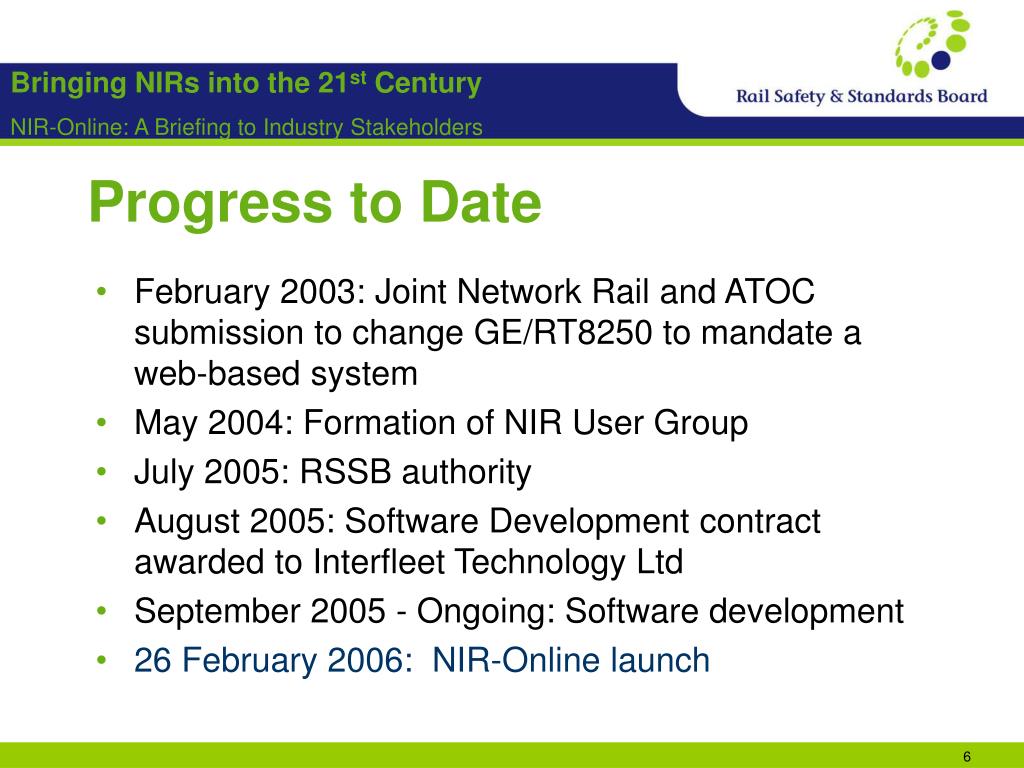 Bringing NIRs into the 21$^{st}$ Century

NIR-Online: A Briefing to Industry Stakeholders

Rail Safety & Standards Board

Progress to Date

• February 2003: Joint Network Rail and ATOC submission to change GE/RT8250 to mandate a web-based system
• May 2004: Formation of NIR User Group
• July 2005: RSSB authority
• August 2005: Software Development contract awarded to Interfleet Technology Ltd
• September 2005 - Ongoing: Software development
• 26 February 2006: NIR-Online launch

6